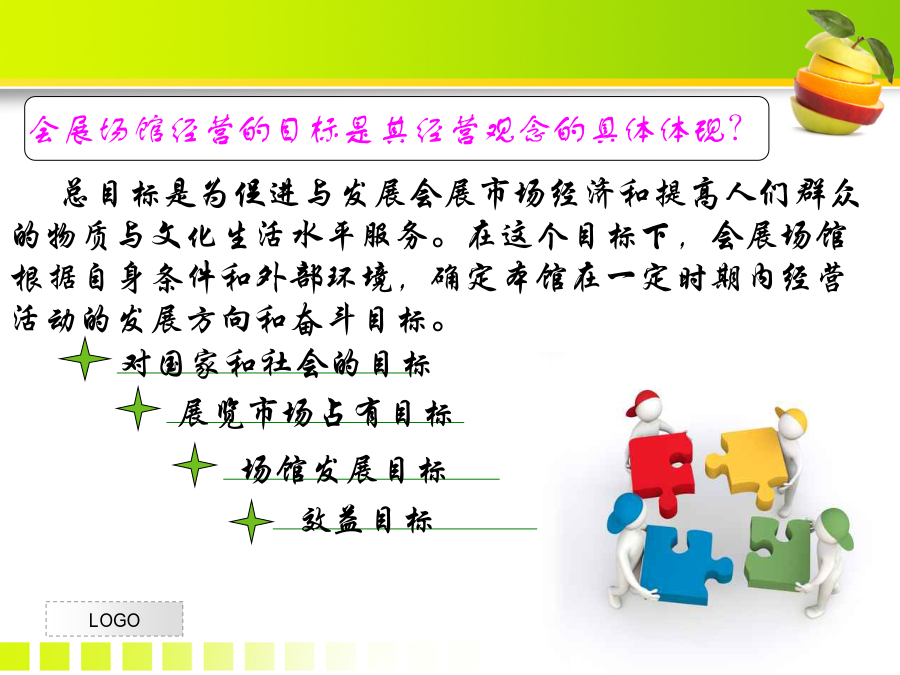 会展场馆经营的目标是其经营观念的具体体现?

总目标是为促进与发展会展市场经济和提高人们群众的物质与文化生活水平服务。在这个目标下，会展场馆根据自身条件和外部环境，确定本馆在一定时期内经营活动的发展方向和奋斗目标。

对国家和社会的目标

展览市场占有目标

场馆发展目标

效益目标

LOGO